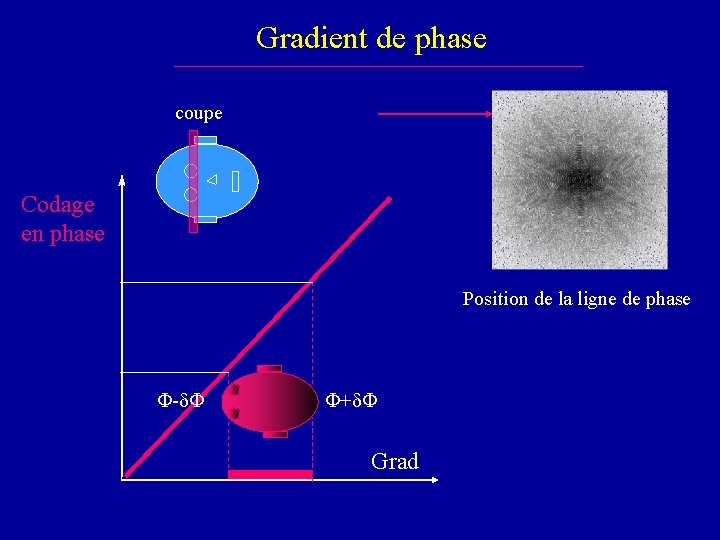 Gradient de phase

coupe

Codage
en phase

Position de la ligne de phase

$\Phi-\delta\Phi$

$\Phi+\delta\Phi$

Grad